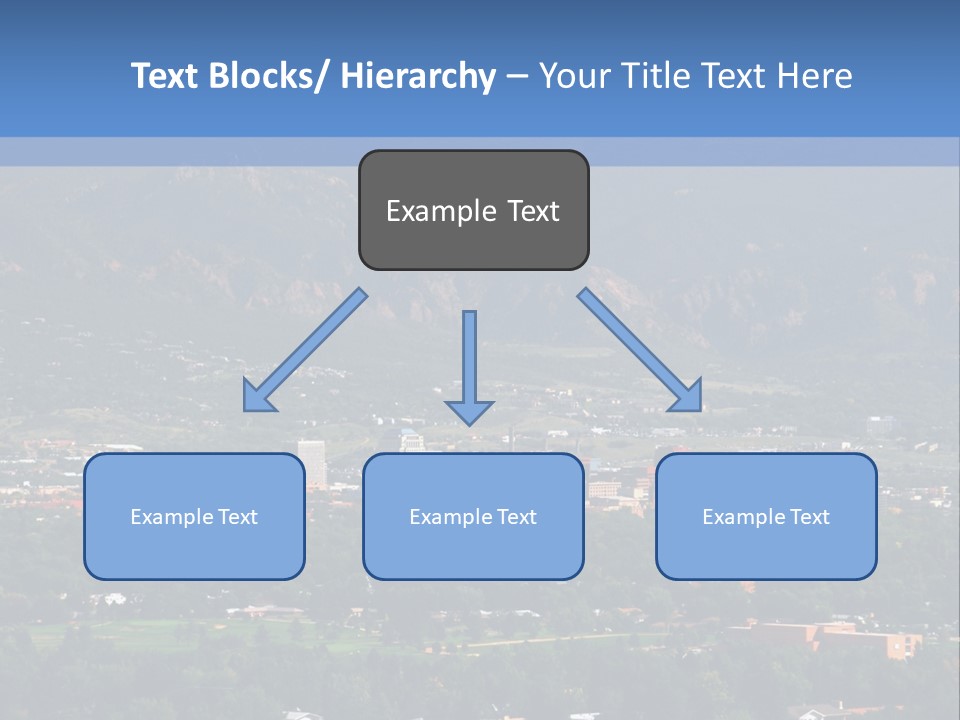 Text Blocks/ Hierarchy – Your Title Text Here

Example Text

Example Text

Example Text

Example Text